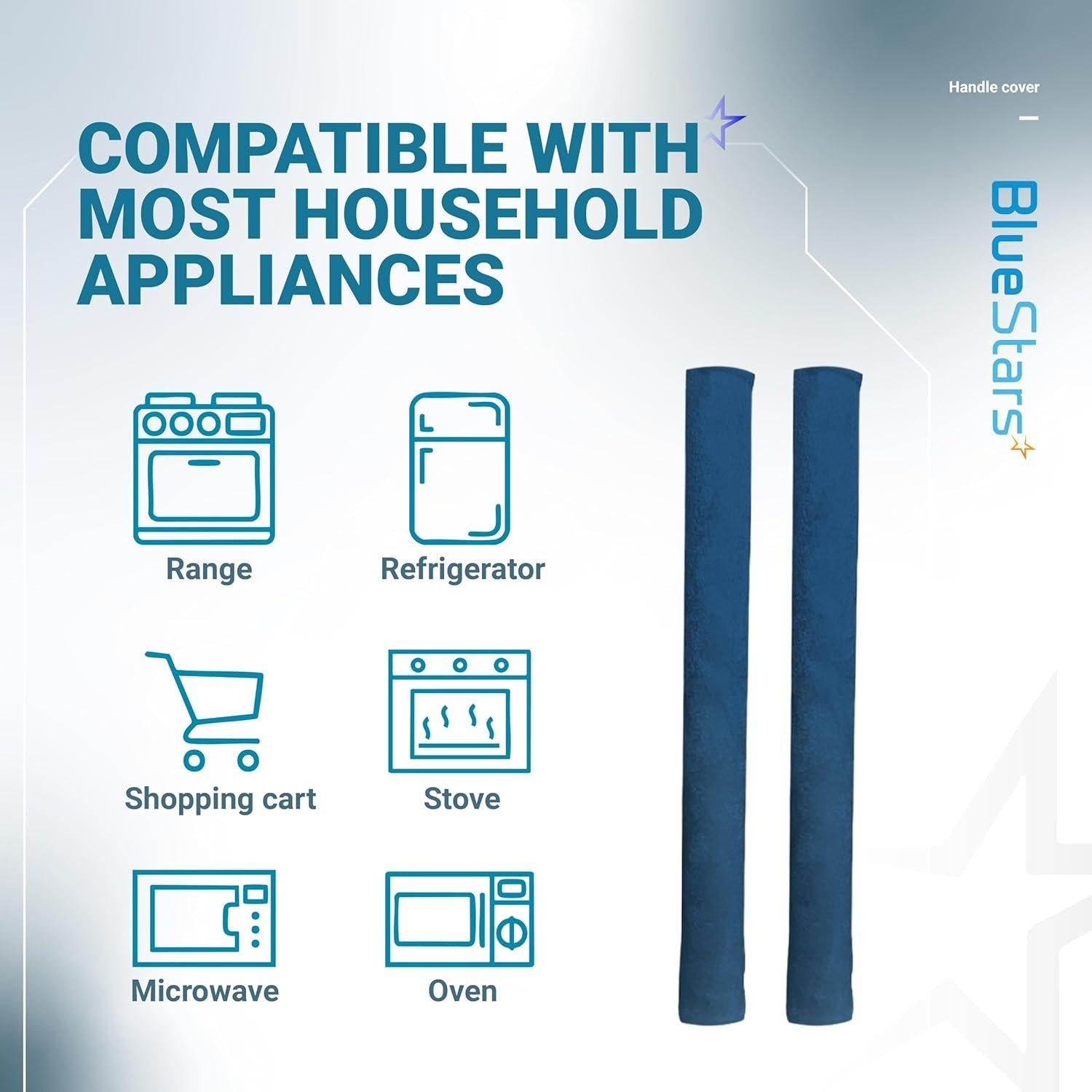 Handle cover

BlueStars

COMPATIBLE WITH MOST HOUSEHOLD APPLIANCES

Range

Refrigerator

Shopping cart

Stove

Microwave

Oven